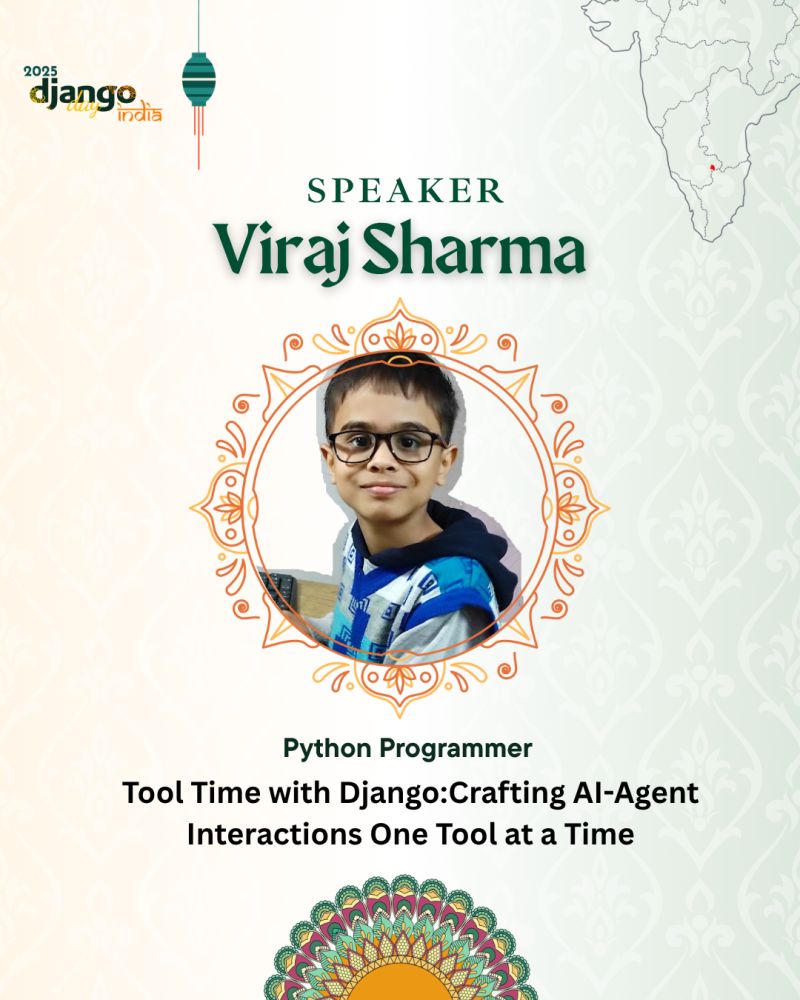 2025 django day india

SPEAKER
Viraj Sharma

Python Programmer
Tool Time with Django:Crafting AI-Agent Interactions One Tool at a Time